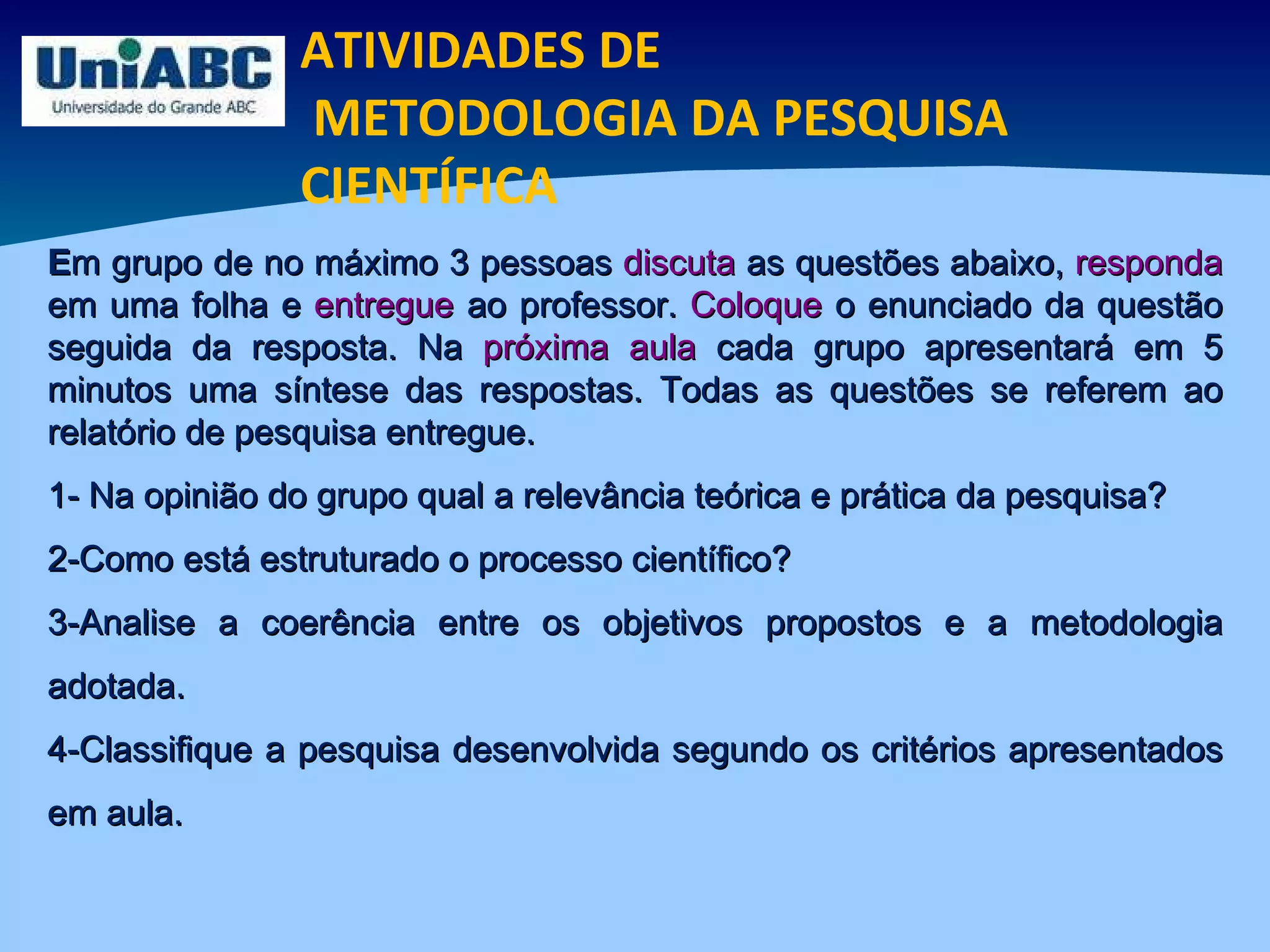 UniABC
Universidade do Grande ABC

ATIVIDADES DE
METODOLOGIA DA PESQUISA CIENTÍFICA

Em grupo de no máximo 3 pessoas discuta as questões abaixo, responda em uma folha e entregue ao professor. Coloque o enunciado da questão seguida da resposta. Na próxima aula cada grupo apresentará em 5 minutos uma síntese das respostas. Todas as questões se referem ao relatório de pesquisa entregue.

1- Na opinião do grupo qual a relevância teórica e prática da pesquisa?

2-Como está estruturado o processo científico?

3-Analise a coerência entre os objetivos propostos e a metodologia adotada.

4-Classifique a pesquisa desenvolvida segundo os critérios apresentados em aula.